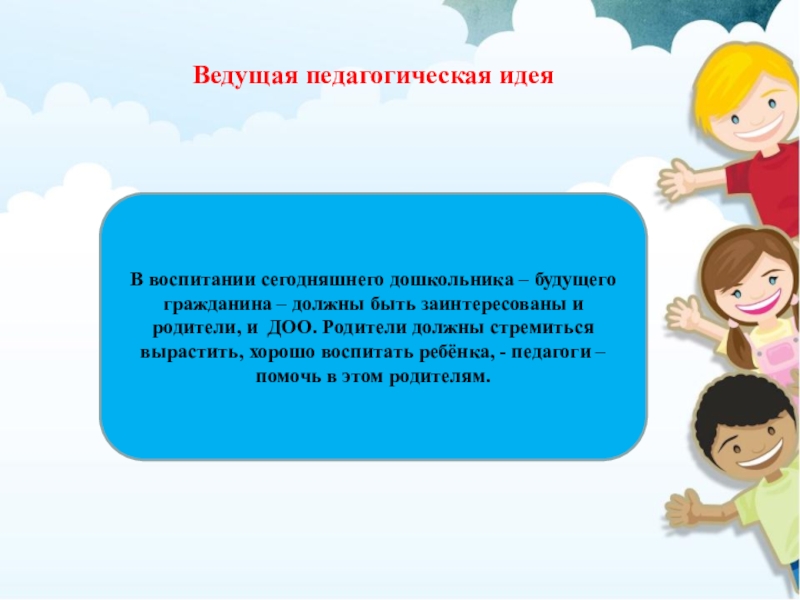 Ведущая педагогическая идея

В воспитании сегодняшнего дошкольника – будущего гражданина – должны быть заинтересованы и родители, и ДОО. Родители должны стремиться вырастить, хорошо воспитать ребёнка, - педагоги – помочь в этом родителям.